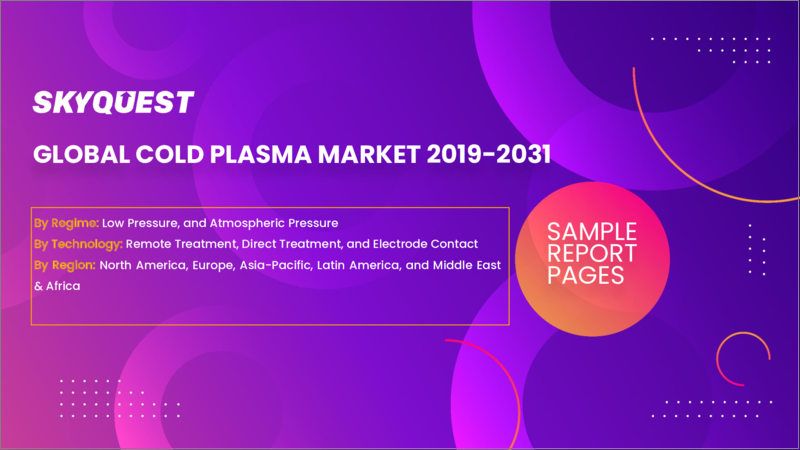 SKYQUEST

GLOBAL COLD PLASMA MARKET 2019-2031

By Regime: Low Pressure, and Atmospheric Pressure
By Technology: Remote Treatment, Direct Treatment, and Electrode Contact
By Region: North America, Europe, Asia-Pacific, Latin America, and Middle East & Africa

SAMPLE REPORT PAGES